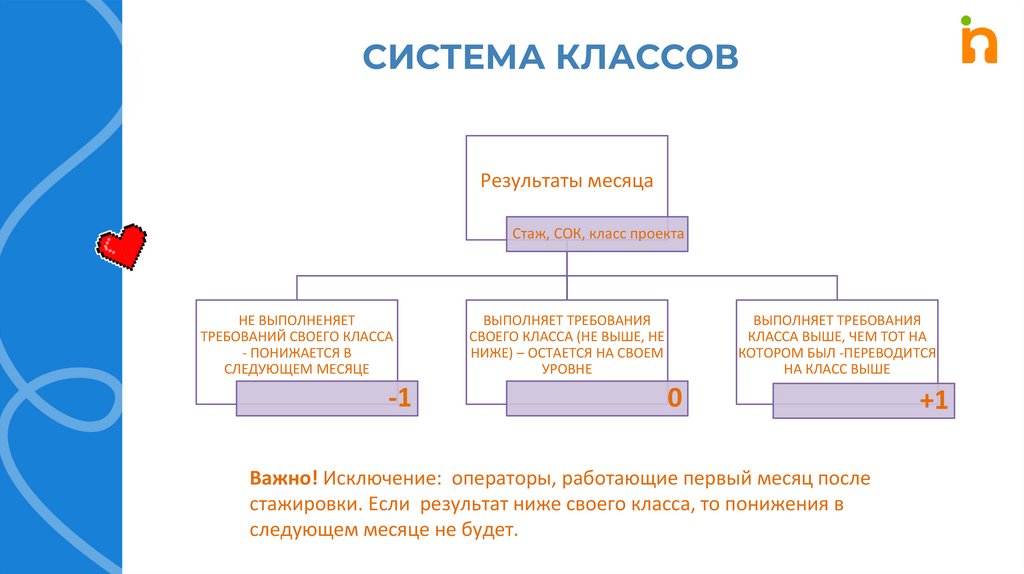 СИСТЕМА КЛАССОВ

Результаты месяца

Стаж, СОК, класс проекта

НЕ ВЫПОЛНЕНЯЕТ ТРЕБОВАНИЙ СВОЕГО КЛАССА - ПОНИЖАЕТСЯ В СЛЕДУЮЩЕМ МЕСЯЦЕ

-1

ВЫПОЛНЯЕТ ТРЕБОВАНИЯ СВОЕГО КЛАССА (НЕ ВЫШЕ, НЕ НИЖЕ) – ОСТАЕТСЯ НА СВОЕМ УРОВНЕ

0

ВЫПОЛНЯЕТ ТРЕБОВАНИЯ КЛАССА ВЫШЕ, ЧЕМ ТОТ НА КОТОРОМ БЫЛ -ПЕРЕВОДИТСЯ НА КЛАСС ВЫШЕ

+1

Важно! Исключение: операторы, работающие первый месяц после стажировки. Если результат ниже своего класса, то понижения в следующем месяце не будет.